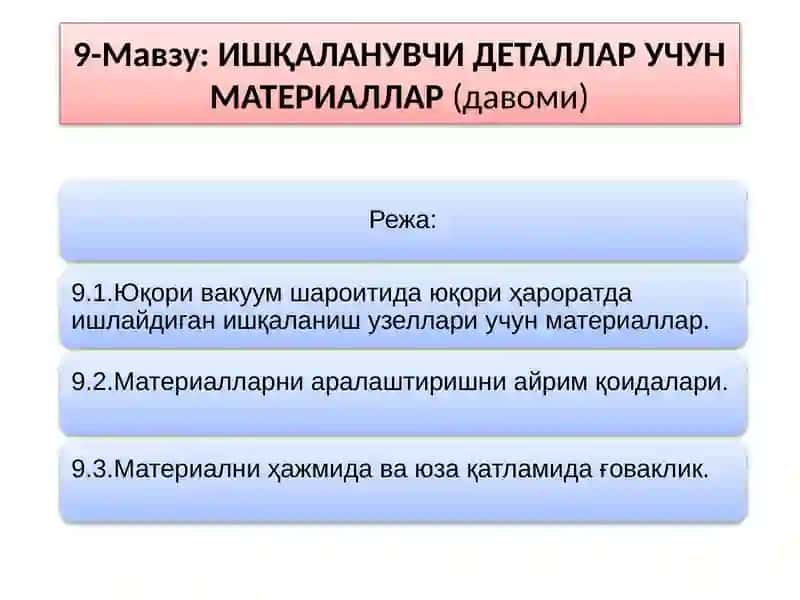 9-Мавзу: ИШҚАЛАНУВЧИ ДЕТАЛЛАР УЧУН МАТЕРИАЛЛАР (давоми)

Режа:

9.1.Юқори вакуум шароитида юқори ҳароратда ишлайдиган ишқаланиш узеллари учун материаллар.

9.2.Материалларни аралаштиришни айрим қоидалари.

9.3.Материални ҳажмида ва юза қатламида ғоваклик.